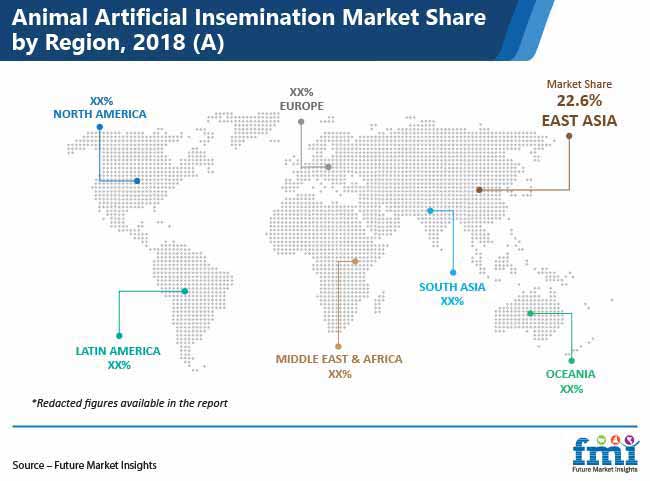 Animal Artificial Insemination Market Share by Region, 2018 (A)

XX%
NORTH AMERICA

XX%
EUROPE

Market Share
22.6%
EAST ASIA

SOUTH ASIA
XX%

LATIN AMERICA
XX%

MIDDLE EAST & AFRICA
XX%

OCEANIA
XX%

*Redacted figures available in the report

Source – Future Market Insights

fmi
Future Market Insights